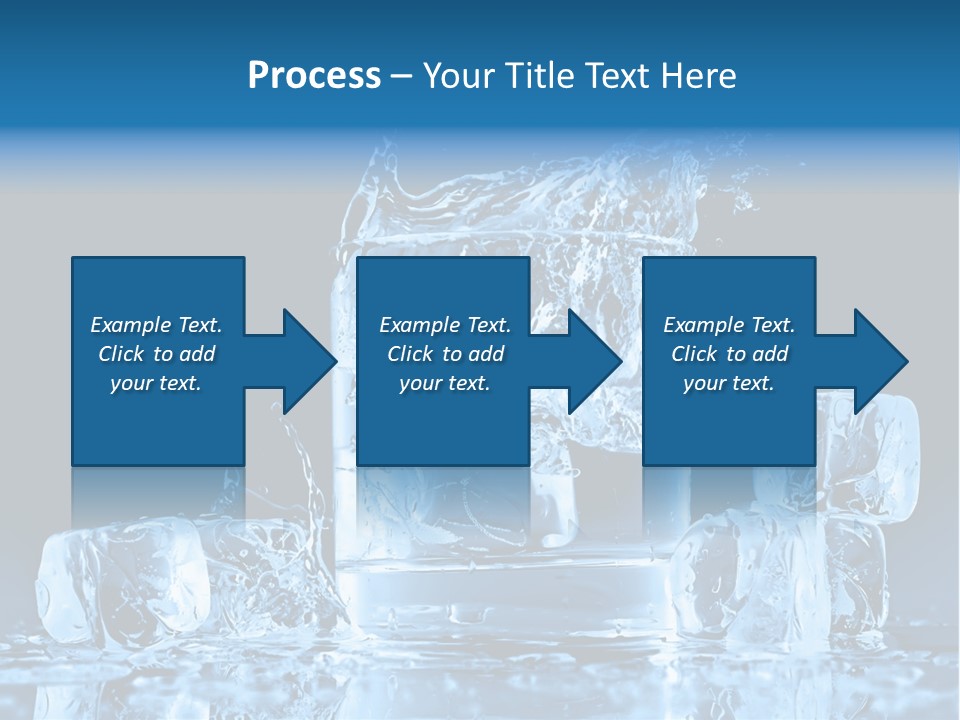 Process – Your Title Text Here

Example Text. Click to add your text.

Example Text. Click to add your text.

Example Text. Click to add your text.